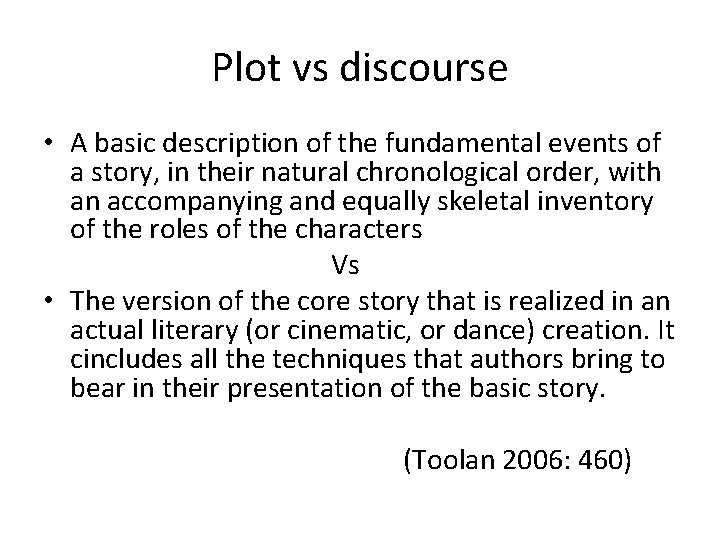 Plot vs discourse

• A basic description of the fundamental events of a story, in their natural chronological order, with an accompanying and equally skeletal inventory of the roles of the characters

Vs

• The version of the core story that is realized in an actual literary (or cinematic, or dance) creation. It cincludes all the techniques that authors bring to bear in their presentation of the basic story.

(Toolan 2006: 460)